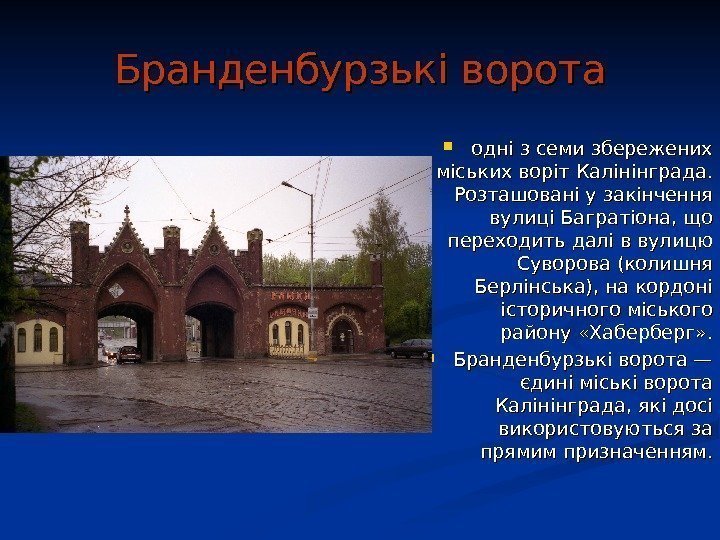 Бранденбурзькі ворота

одні з семи збережених міських воріт Калінінграда. Розташовані у закінчення вулиці Багратіона, що переходить далі в вулицю Суворова (колишня Берлінська), на кордоні історичного міського району «Хаберберг».

Бранденбурзькі ворота — єдині міські ворота Калінінграда, які досі використовуються за прямим призначенням.